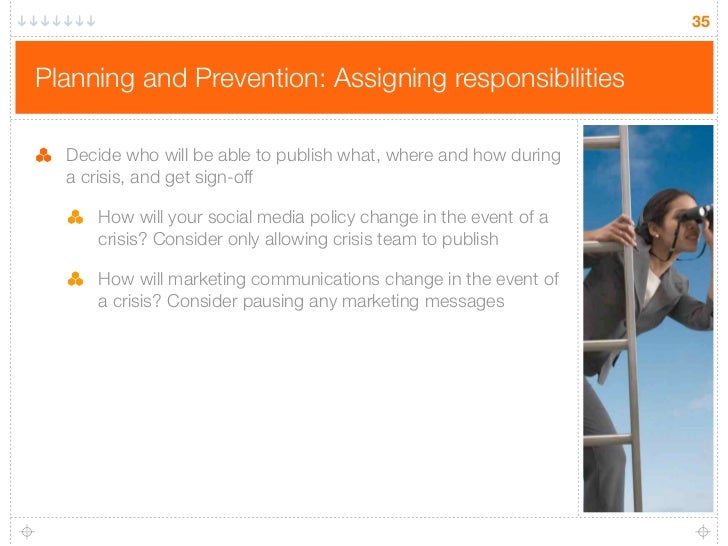 35

Planning and Prevention: Assigning responsibilities

Decide who will be able to publish what, where and how during a crisis, and get sign-off

How will your social media policy change in the event of a crisis? Consider only allowing crisis team to publish

How will marketing communications change in the event of a crisis? Consider pausing any marketing messages